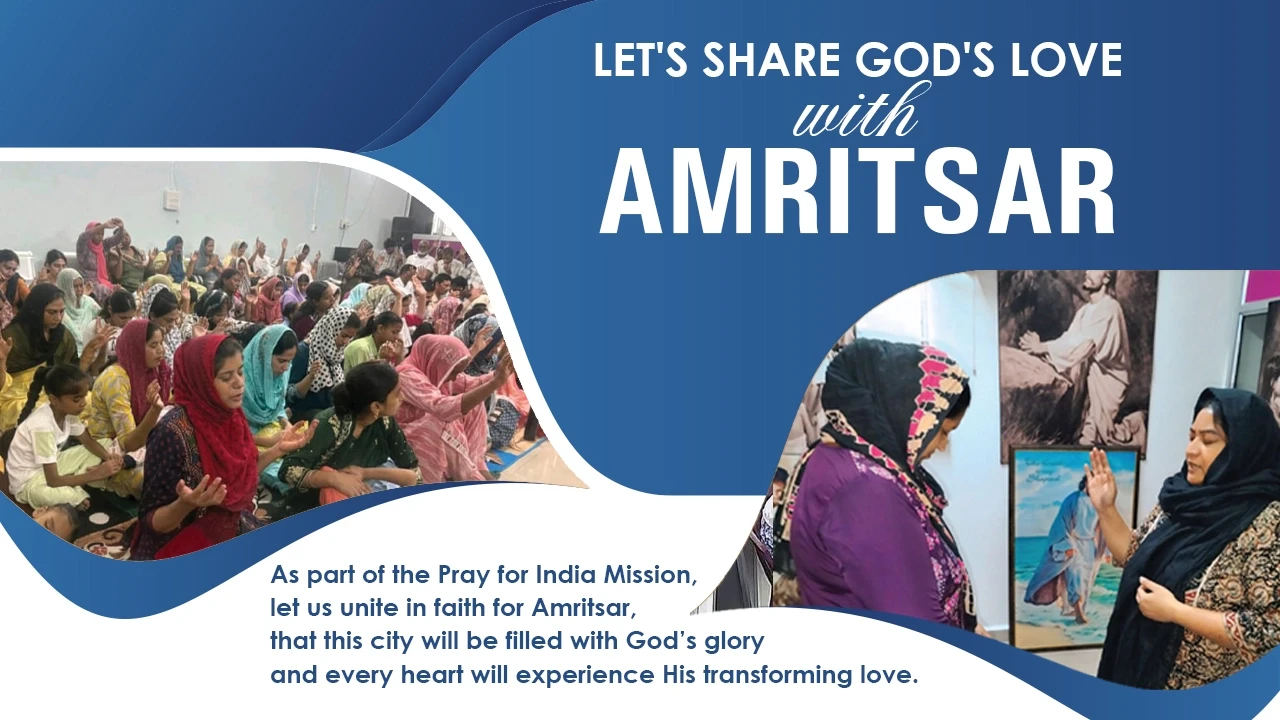 LET'S SHARE GOD'S LOVE
with
AMRITSAR

As part of the Pray for India Mission, let us unite in faith for Amritsar, that this city will be filled with God's glory and every heart will experience His transforming love.